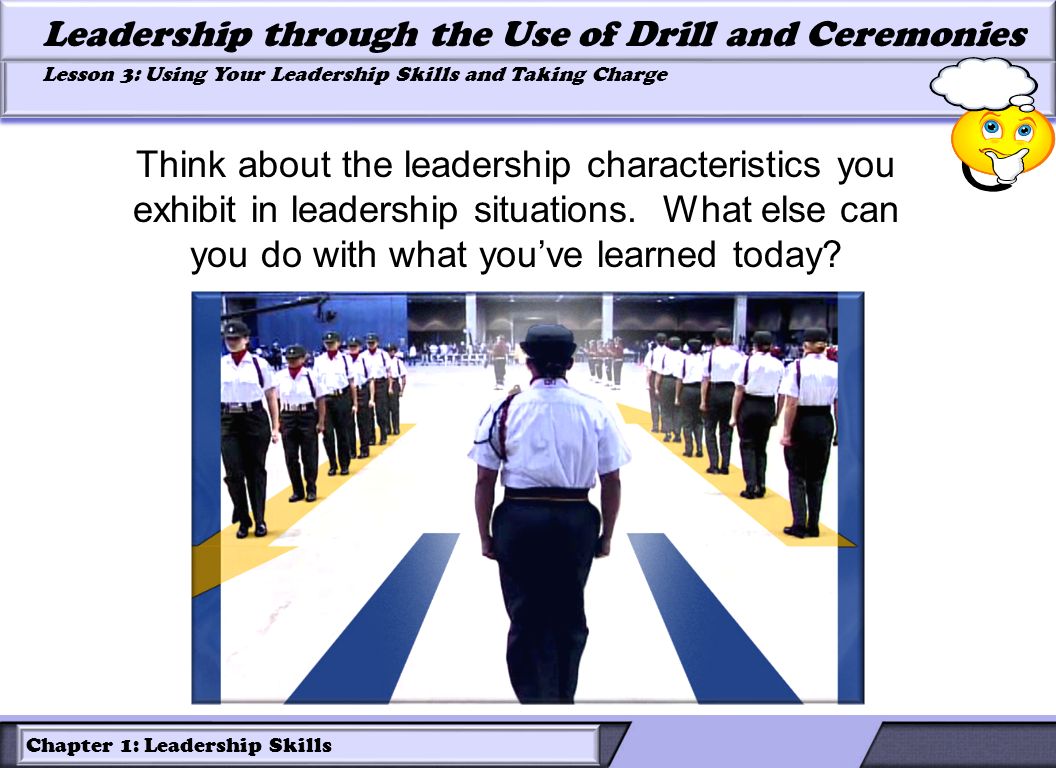 Leadership through the Use of Drill and Ceremonies

Lesson 3: Using Your Leadership Skills and Taking Charge

Think about the leadership characteristics you exhibit in leadership situations. What else can you do with what you've learned today?

Chapter 1: Leadership Skills